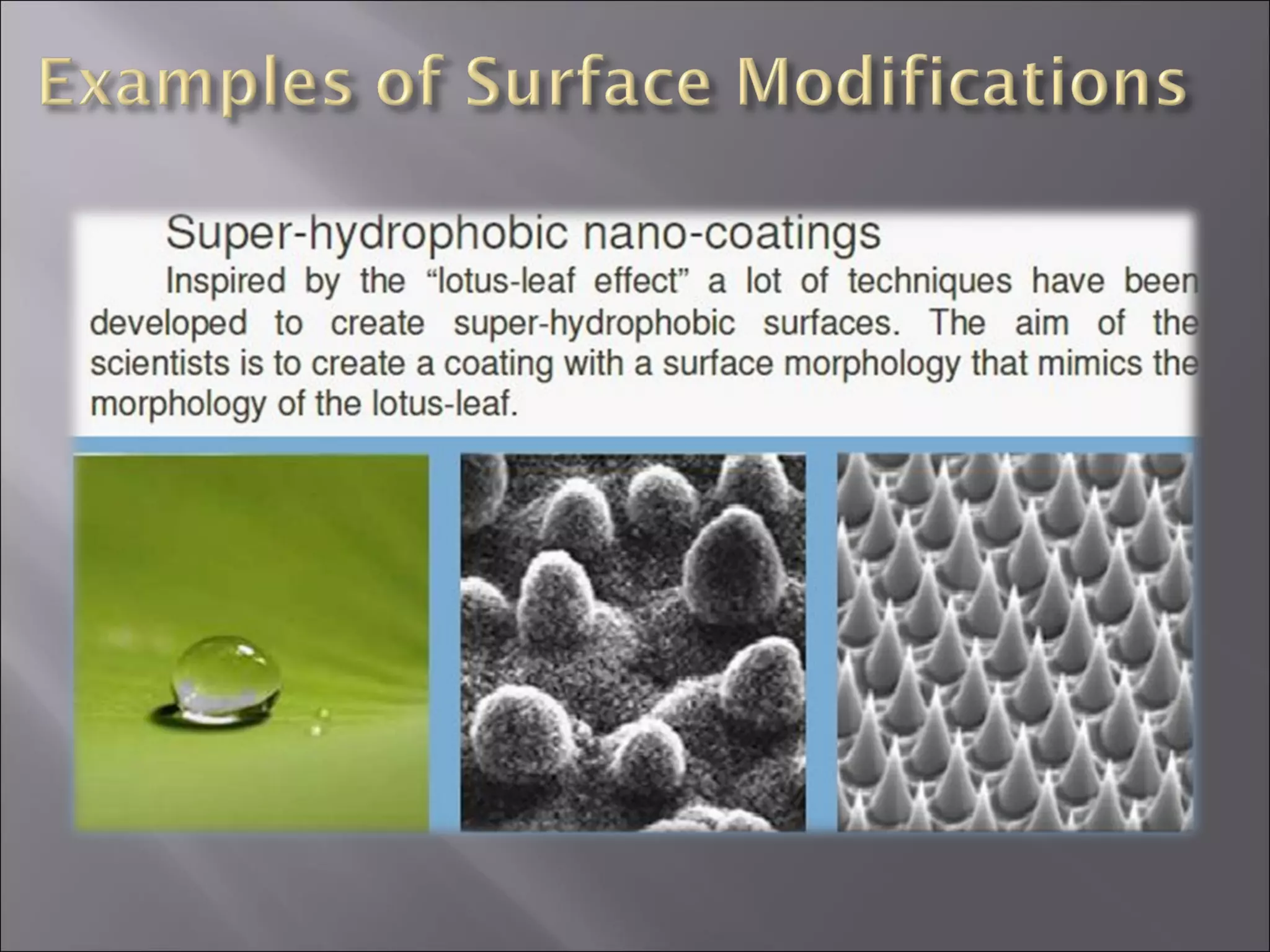 Examples of Surface Modifications

Super-hydrophobic nano-coatings

Inspired by the “lotus-leaf effect” a lot of techniques have been developed to create super-hydrophobic surfaces. The aim of the scientists is to create a coating with a surface morphology that mimics the morphology of the lotus-leaf.